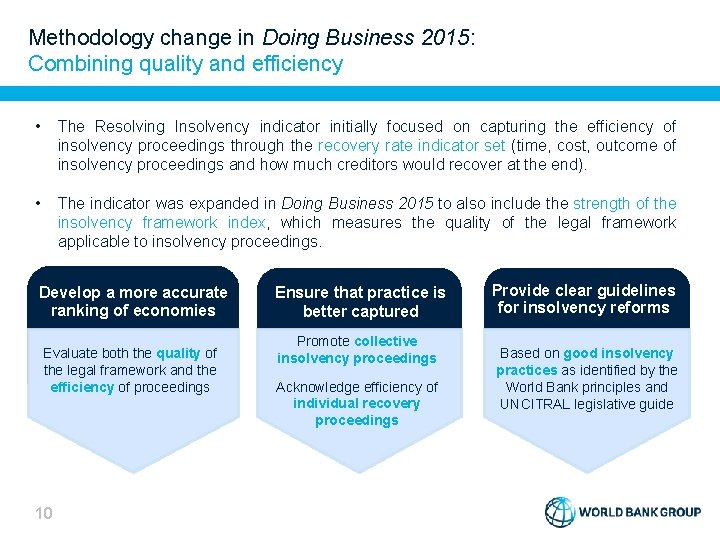 Methodology change in Doing Business 2015:
Combining quality and efficiency

• The Resolving Insolvency indicator initially focused on capturing the efficiency of insolvency proceedings through the recovery rate indicator set (time, cost, outcome of insolvency proceedings and how much creditors would recover at the end).

• The indicator was expanded in Doing Business 2015 to also include the strength of the insolvency framework index, which measures the quality of the legal framework applicable to insolvency proceedings.

Develop a more accurate ranking of economies

Evaluate both the quality of the legal framework and the efficiency of proceedings

Ensure that practice is better captured

Promote collective insolvency proceedings

Acknowledge efficiency of individual recovery proceedings

Provide clear guidelines for insolvency reforms

Based on good insolvency practices as identified by the World Bank principles and UNCITRAL legislative guide

10

WORLD BANK GROUP